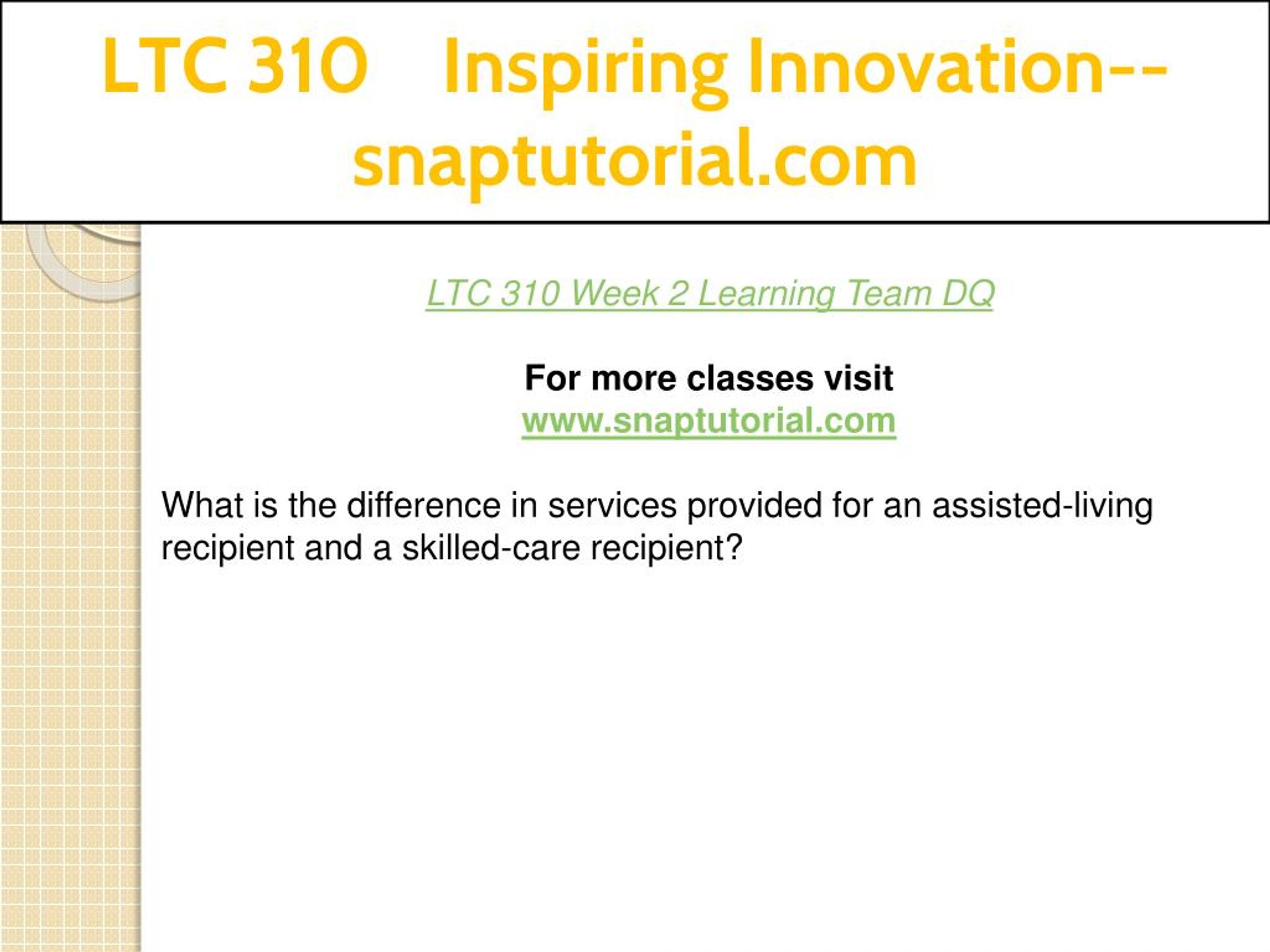 LTC 310 Inspiring Innovation--snaptutorial.com

LTC 310 Week 2 Learning Team DQ

For more classes visit
www.snaptutorial.com

What is the difference in services provided for an assisted-living recipient and a skilled-care recipient?